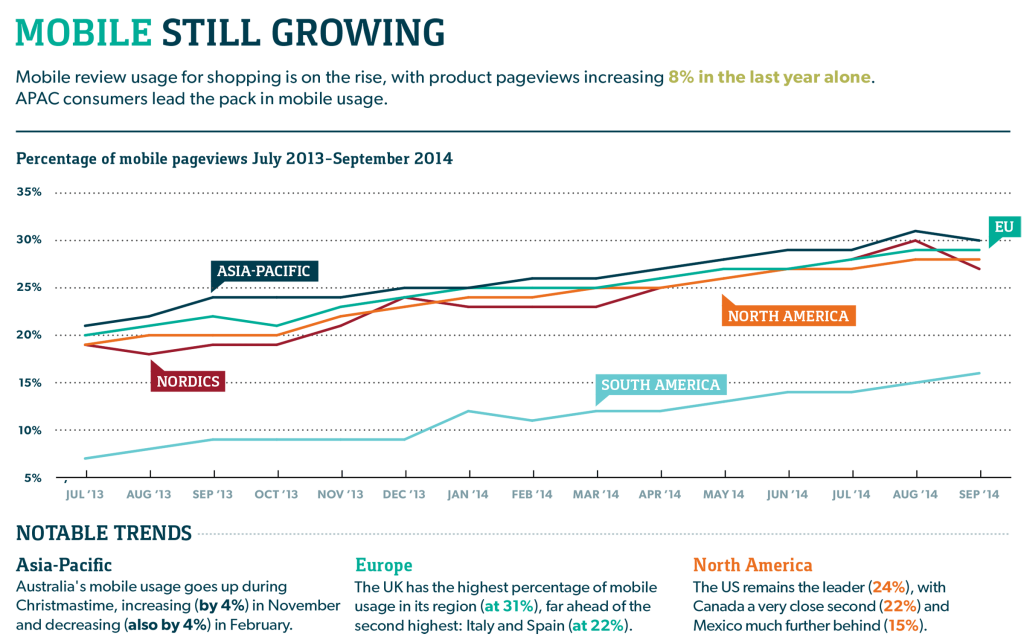 MOBILE STILL GROWING

Mobile review usage for shopping is on the rise, with product pageviews increasing 8% in the last year alone. APAC consumers lead the pack in mobile usage.

Percentage of mobile pageviews July 2013–September 2014

35%
30%
25%
20%
15%
10%
5%

ASIA-PACIFIC
EU
NORTH AMERICA
NORDICS
SOUTH AMERICA

JUL '13 AUG '13 SEP '13 OCT '13 NOV '13 DEC '13 JAN '14 FEB '14 MAR '14 APR '14 MAY 14 JUN '14 JUL '14 AUG '14 SEP '14

NOTABLE TRENDS

Asia-Pacific
Australia's mobile usage goes up during Christmastime, increasing (by 4%) in November and decreasing (also by 4%) in February.

Europe
The UK has the highest percentage of mobile usage in its region (at 31%), far ahead of the second highest: Italy and Spain (at 22%).

North America
The US remains the leader (24%), with Canada a very close second (22%) and Mexico much further behind (15%).